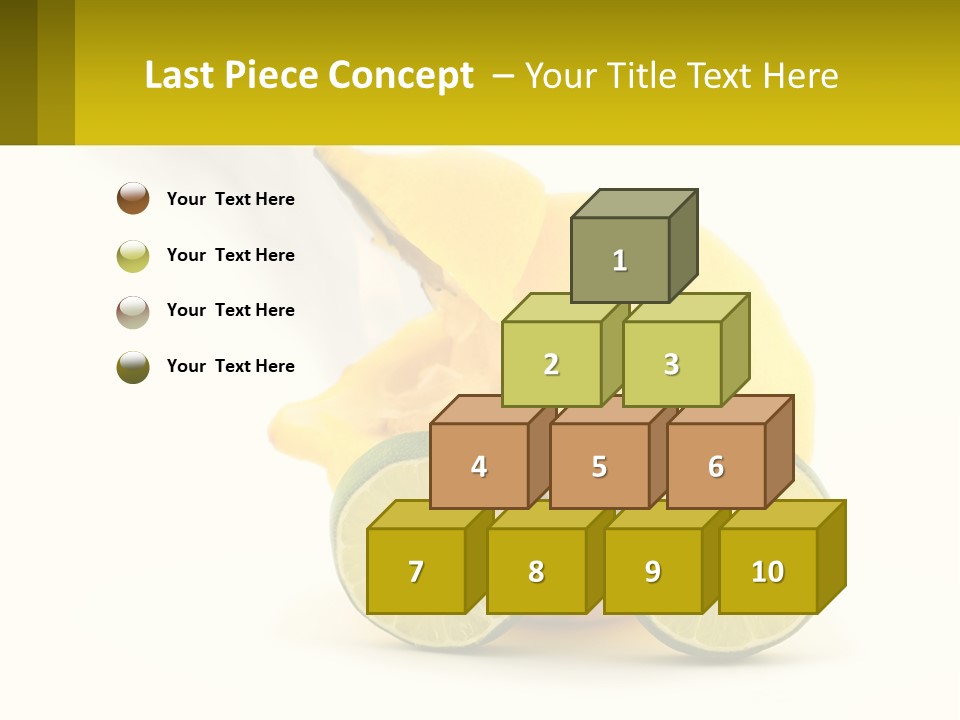 Last Piece Concept – Your Title Text Here

Your Text Here

Your Text Here

Your Text Here

Your Text Here

1

2

3

4

5

6

7

8

9

10